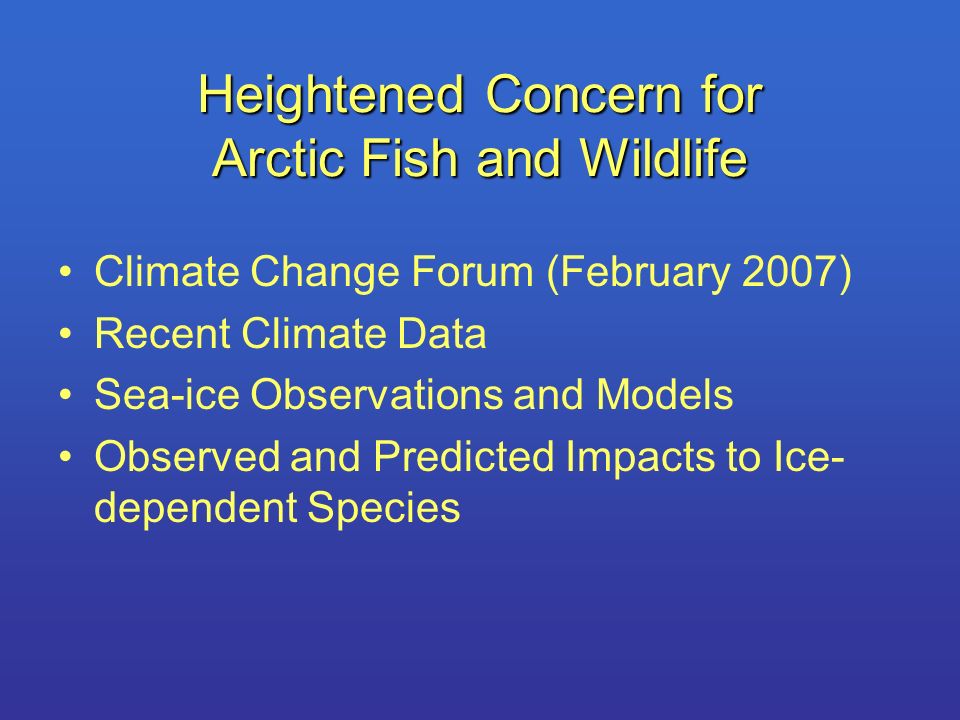 Heightened Concern for Arctic Fish and Wildlife

• Climate Change Forum (February 2007)
• Recent Climate Data
• Sea-ice Observations and Models
• Observed and Predicted Impacts to Ice-dependent Species